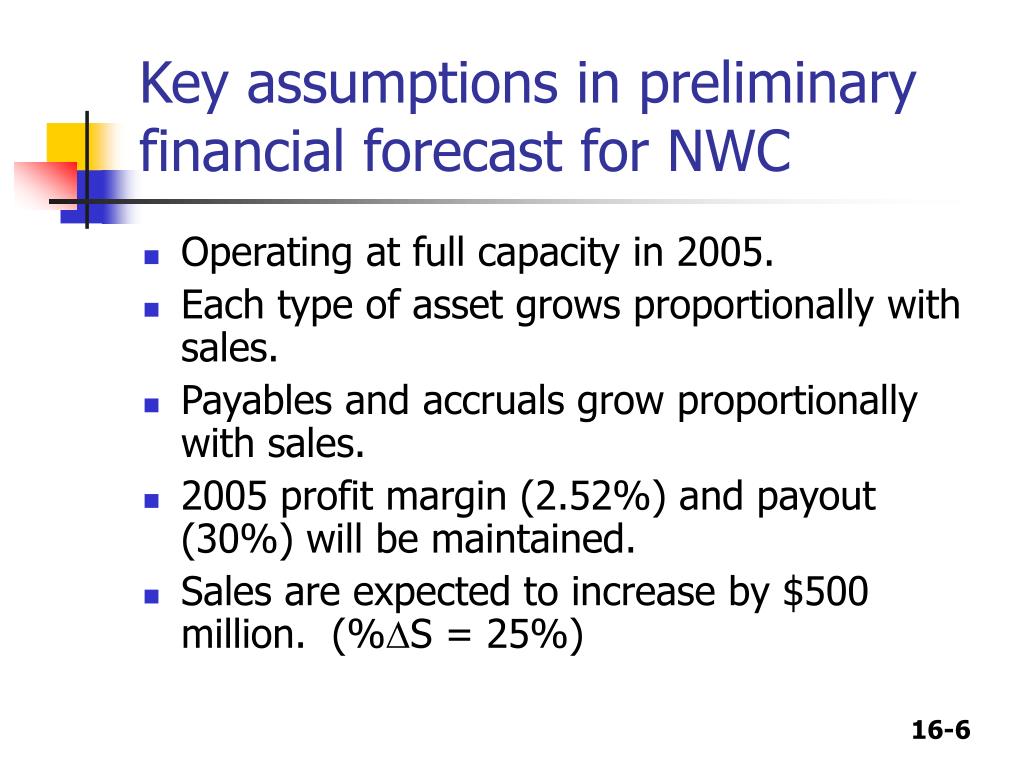 Key assumptions in preliminary financial forecast for NWC

- Operating at full capacity in 2005.
- Each type of asset grows proportionally with sales.
- Payables and accruals grow proportionally with sales.
- 2005 profit margin (2.52%) and payout (30%) will be maintained.
- Sales are expected to increase by \$500 million. (%$\Delta$S = 25%)

16-6